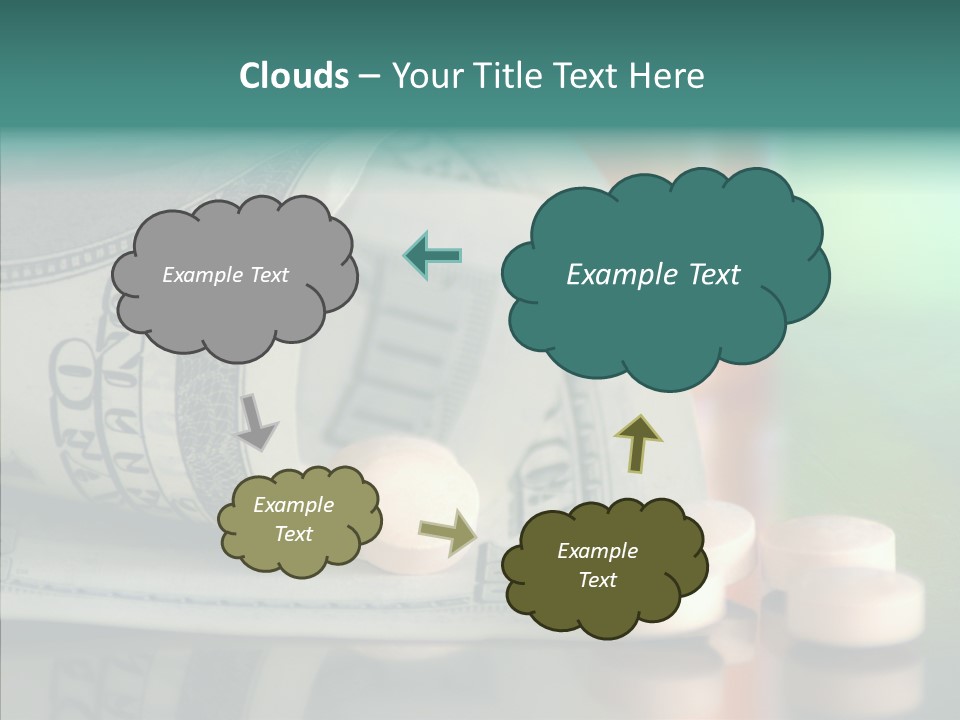 Clouds – Your Title Text Here

Example Text

Example Text

Example Text

Example Text